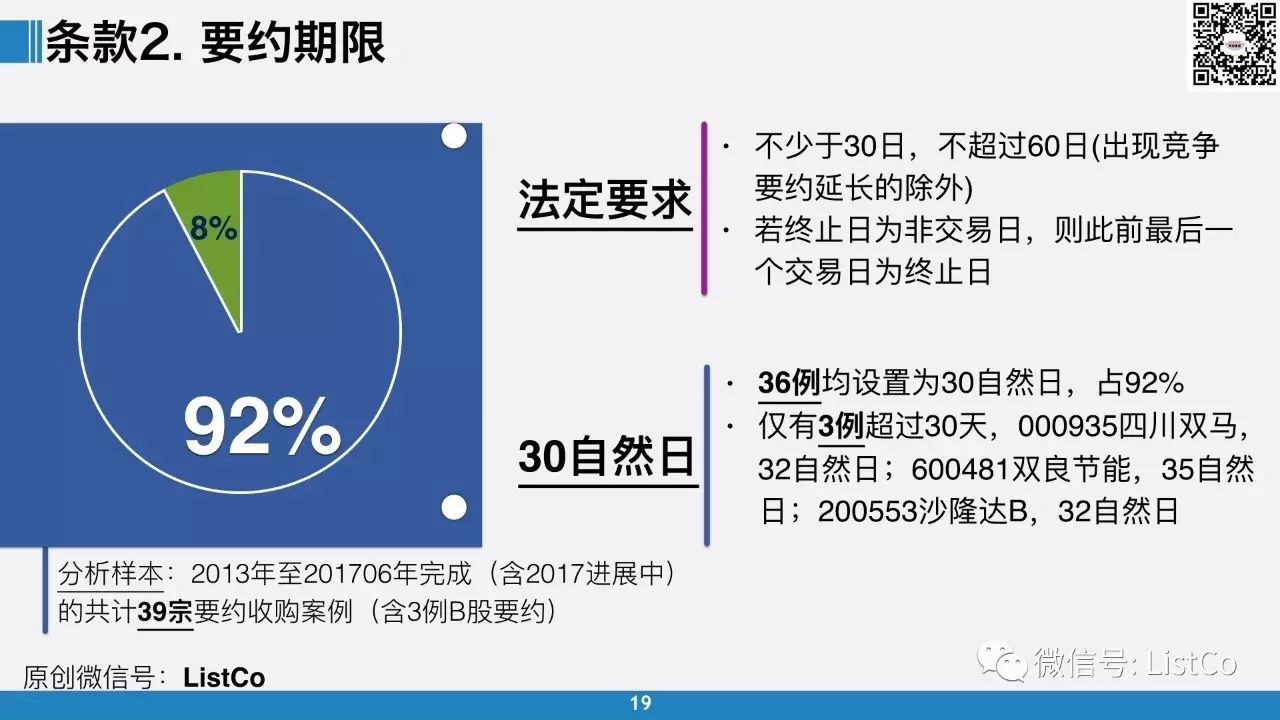 条款2. 要约期限

8%

92%

法定要求

· 不少于30日，不超过60日(出现竞争要约延长的除外)
· 若终止日为非交易日，则此前最后一个交易日为终止日

30自然日

· 36例均设置为30自然日，占92%
· 仅有3例超过30天，000935四川双马，32自然日；600481双良节能，35自然日；200553沙隆达B，32自然日

分析样本：2013年至201706年完成（含2017进展中）的共计39宗要约收购案例（含3例B股要约）

原创微信号：ListCo

微信号: ListCo

19